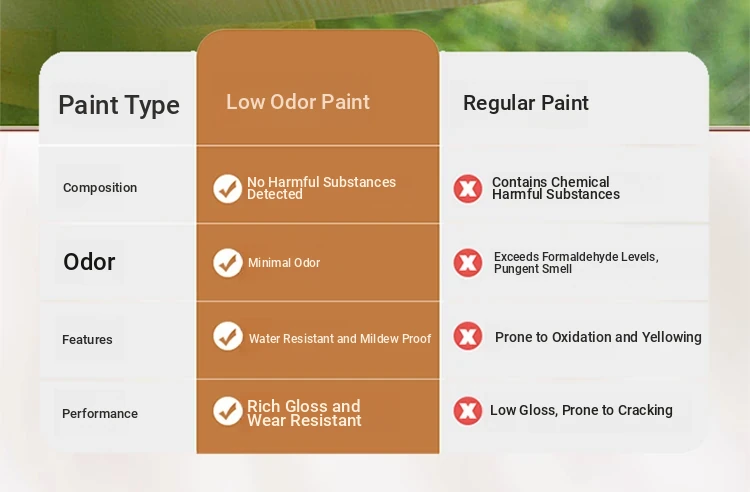 | Paint Type | Low Odor Paint | Regular Paint |
|---|---|---|
| Composition | No Harmful Substances Detected | Contains Chemical Harmful Substances |
| Odor | Minimal Odor | Exceeds Formaldehyde Levels, Pungent Smell |
| Features | Water Resistant and Mildew Proof | Prone to Oxidation and Yellowing |
| Performance | Rich Gloss and Wear Resistant | Low Gloss, Prone to Cracking |